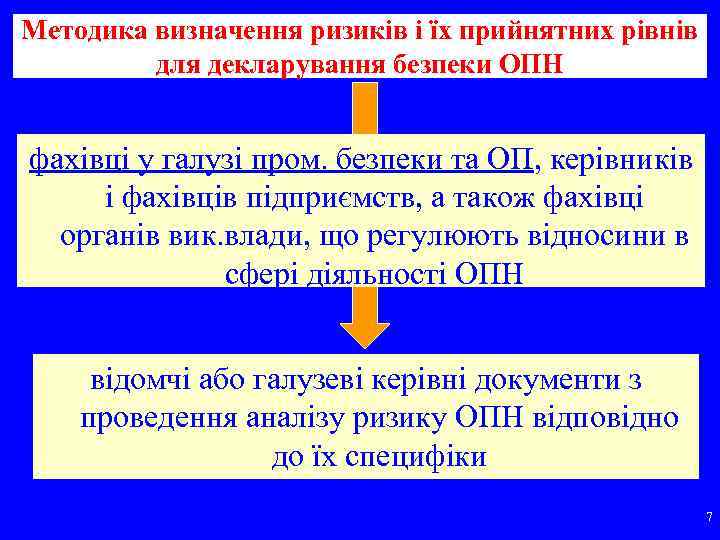 Методика визначення ризиків і їх прийнятних рівнів для декларування безпеки ОПН

фахівці у галузі пром. безпеки та ОП, керівників і фахівців підприємств, а також фахівці органів вик.влади, що регулюють відносини в сфері діяльності ОПН

відомчі або галузеві керівні документи з проведення аналізу ризику ОПН відповідно до їх специфіки

7